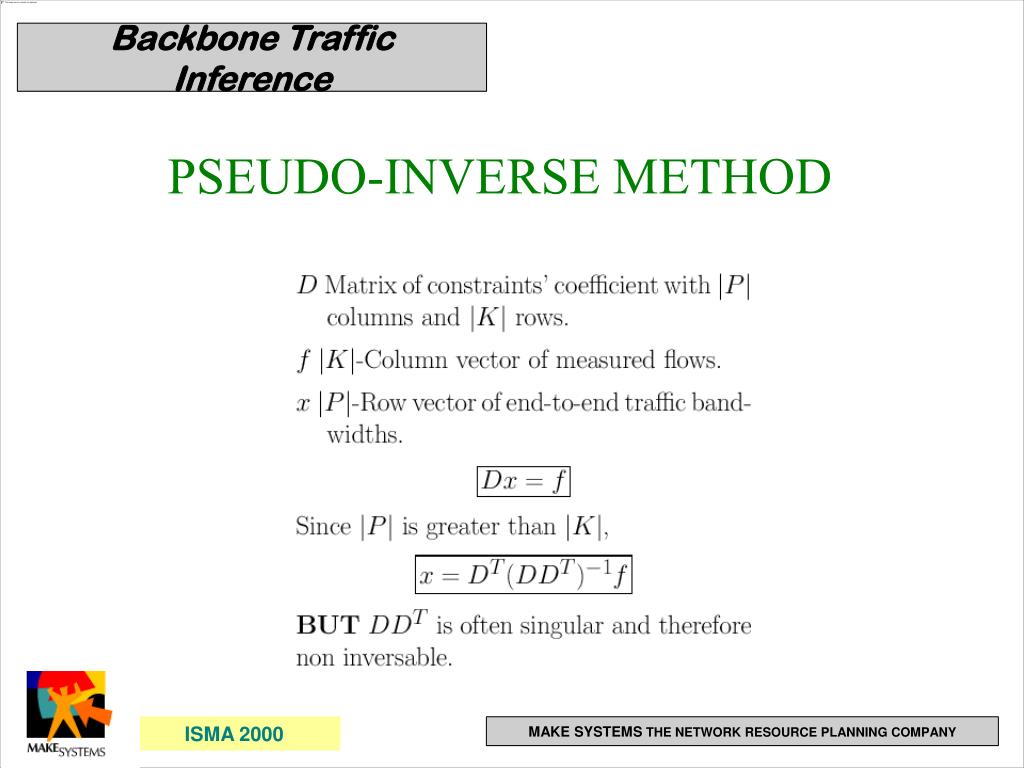 Backbone Traffic Inference

PSEUDO-INVERSE METHOD

$D$ Matrix of constraints' coefficient with $|P|$ columns and $|K|$ rows.

$f$ $|K|$-Column vector of measured flows.

$x$ $|P|$-Row vector of end-to-end traffic bandwidths.

$Dx = f$

Since $|P|$ is greater than $|K|$,

$x = D^T(DD^T)^{-1}f$

**BUT** $DD^T$ is often singular and therefore non inversable.

MAKE SYSTEMS

ISMA 2000

MAKE SYSTEMS THE NETWORK RESOURCE PLANNING COMPANY